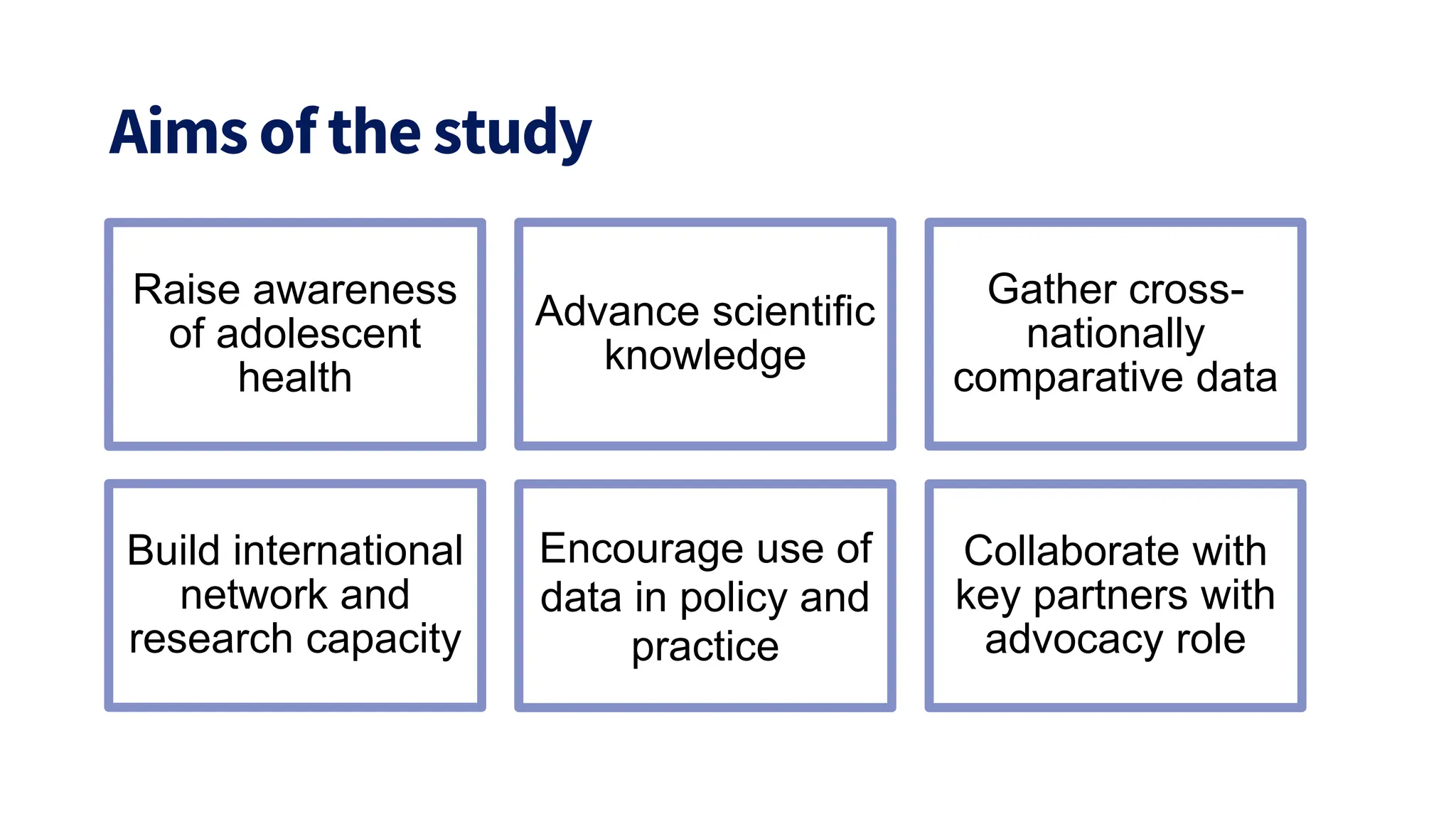 Aims of the study

Raise awareness of adolescent health

Advance scientific knowledge

Gather cross-nationally comparative data

Build international network and research capacity

Encourage use of data in policy and practice

Collaborate with key partners with advocacy role